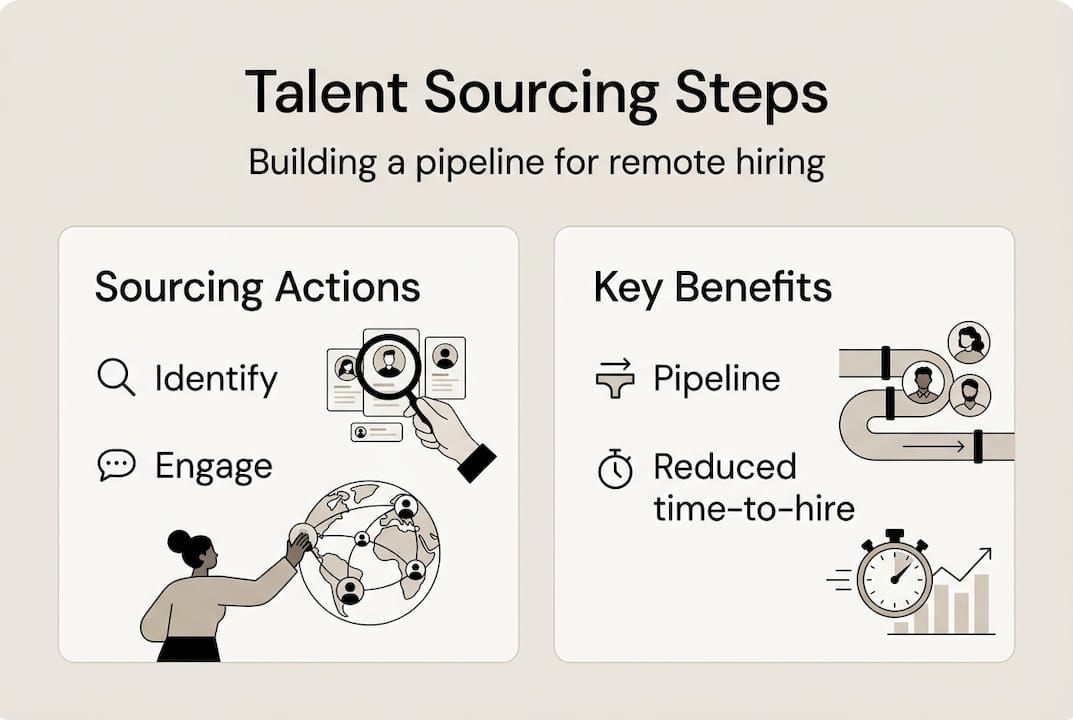 Talent Sourcing Steps

Building a pipeline for remote hiring

Sourcing Actions

Identify

Engage

Key Benefits

Pipeline

Reduced time-to-hire